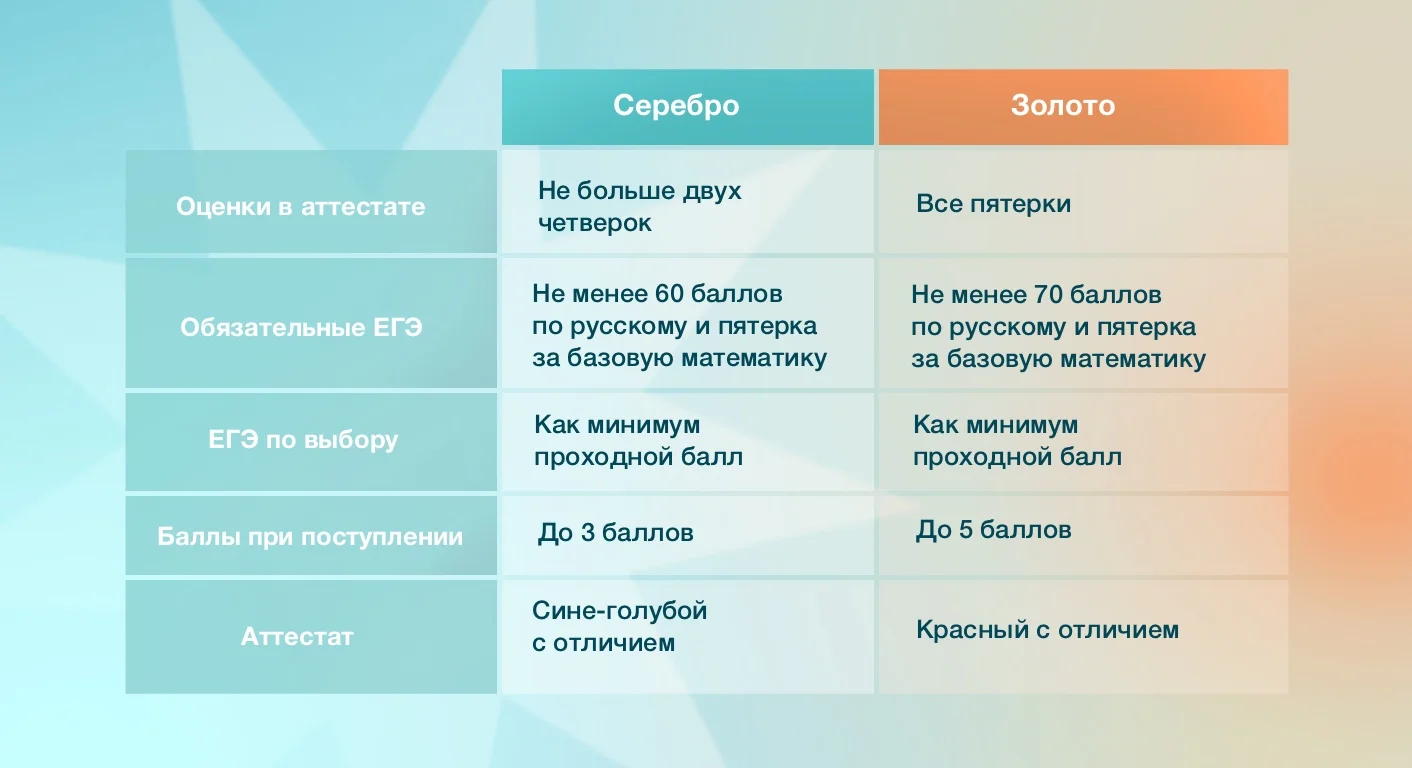 |  | Серебро | Золото |
|---|---|---|
| Оценки в аттестате | Не больше двух четверок | Все пятерки |
| Обязательные ЕГЭ | Не менее 60 баллов по русскому и пятерка за базовую математику | Не менее 70 баллов по русскому и пятерка за базовую математику |
| ЕГЭ по выбору | Как минимум проходной балл | Как минимум проходной балл |
| Баллы при поступлении | До 3 баллов | До 5 баллов |
| Аттестат | Сине-голубой с отличием | Красный с отличием |